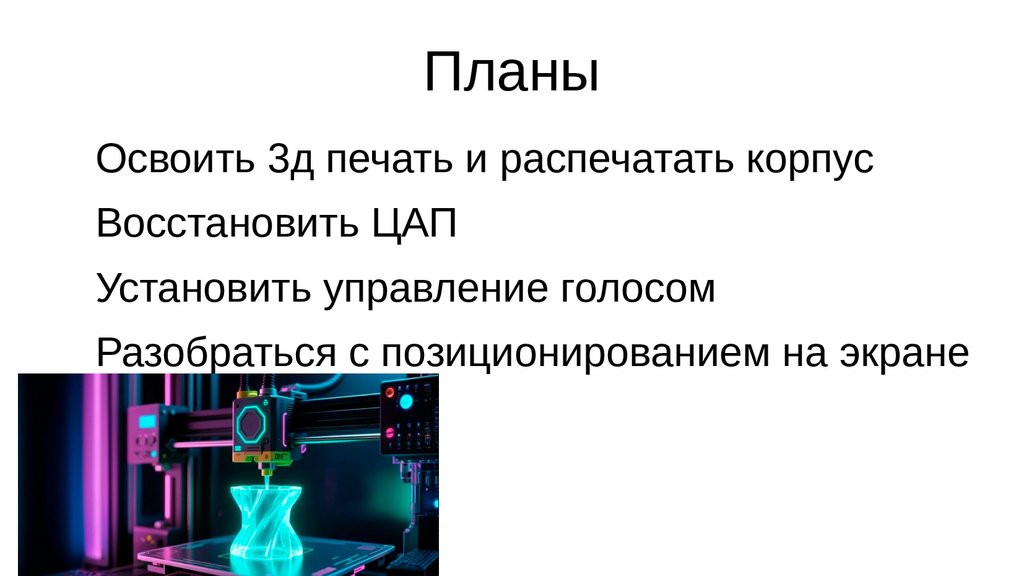 Планы

Освоить 3д печать и распечатать корпус

Восстановить ЦАП

Установить управление голосом

Разобраться с позиционированием на экране